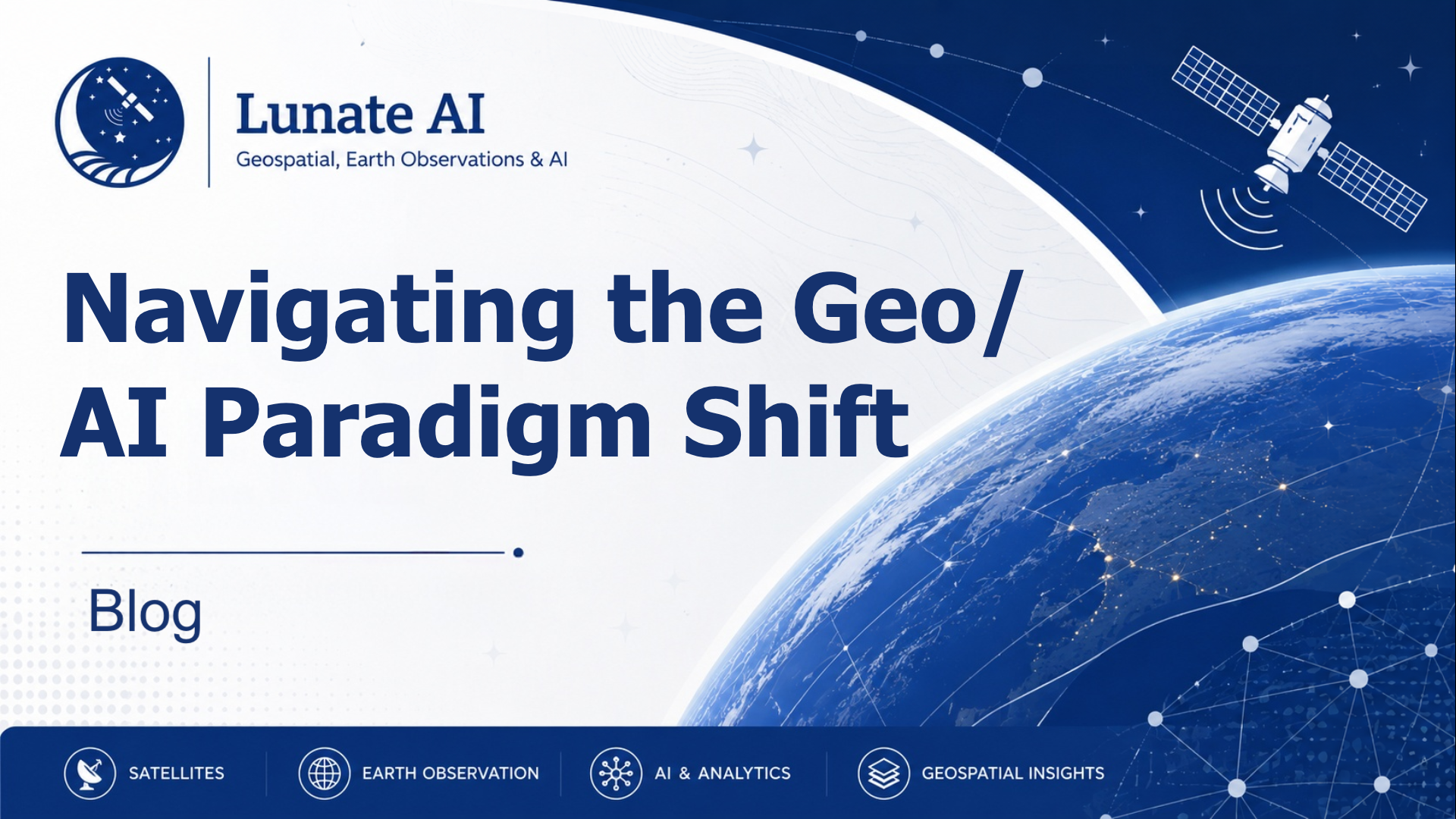 Lunate AI
Geospatial, Earth Observations & AI

Navigating the Geo/ AI Paradigm Shift

Blog

SATELLITES
EARTH OBSERVATION
AI & ANALYTICS
GEOSPATIAL INSIGHTS